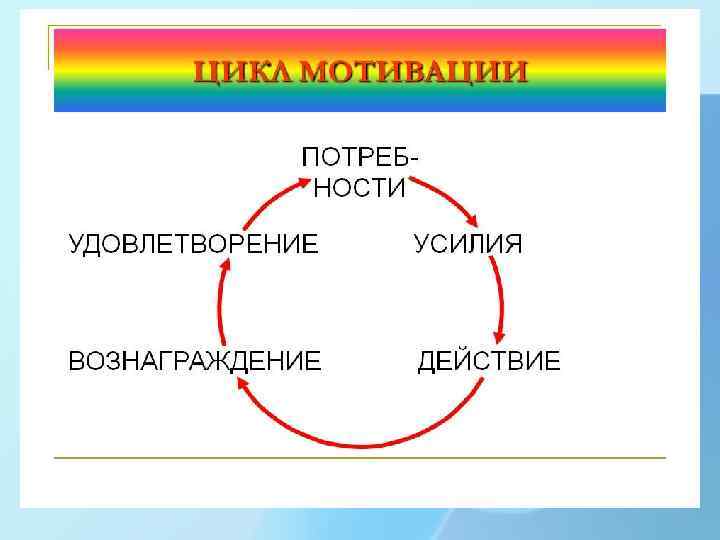 ЦИКЛ МОТИВАЦИИ

ПОТРЕБНОСТИ

УСИЛИЯ

ДЕЙСТВИЕ

ВОЗНАГРАЖДЕНИЕ

УДОВЛЕТВОРЕНИЕ